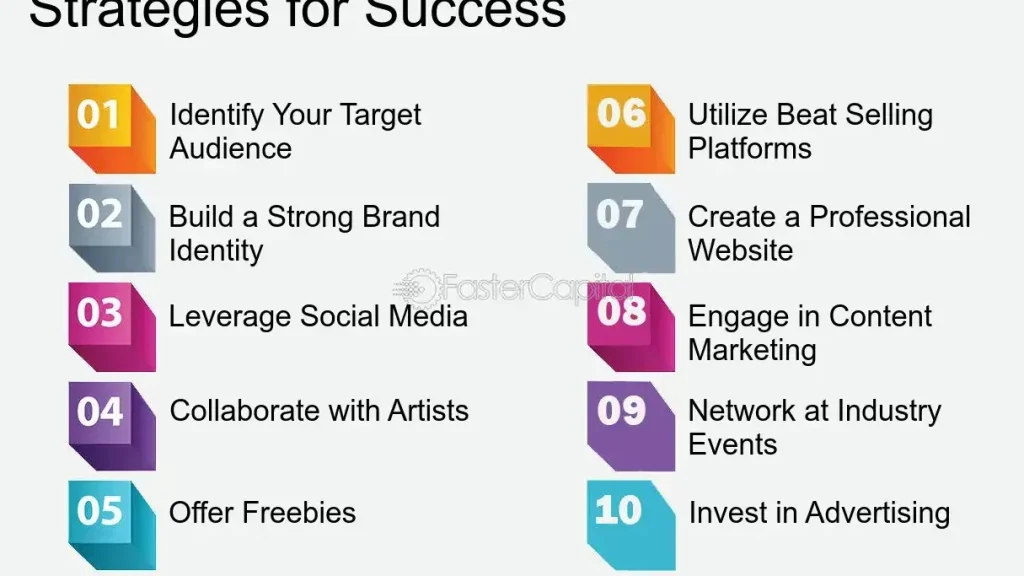 Strategies for Success

01 Identify Your Target Audience

02 Build a Strong Brand Identity

03 Leverage Social Media

04 Collaborate with Artists

05 Offer Freebies

06 Utilize Beat Selling Platforms

07 Create a Professional Website

08 Engage in Content Marketing

09 Network at Industry Events

10 Invest in Advertising

FasterCapital